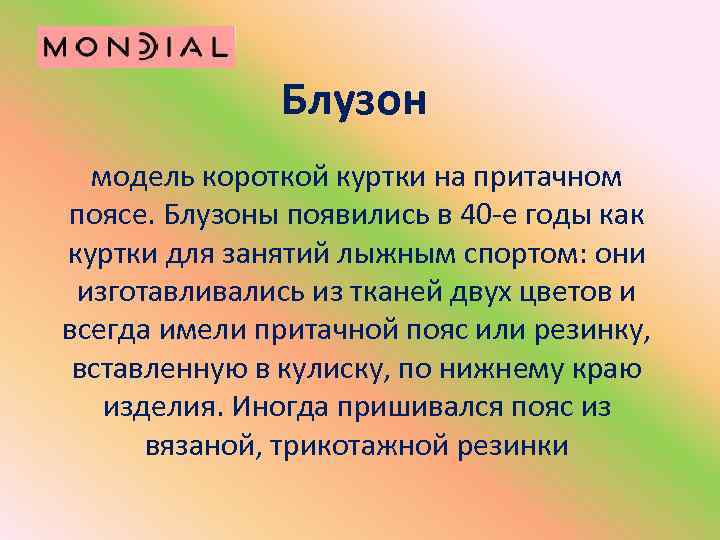 MONDIAL

Блузон

модель короткой куртки на притачном поясе. Блузоны появились в 40-е годы как куртки для занятий лыжным спортом: они изготавливались из тканей двух цветов и всегда имели притачной пояс или резинку, вставленную в кулиску, по нижнему краю изделия. Иногда пришивался пояс из вязаной, трикотажной резинки